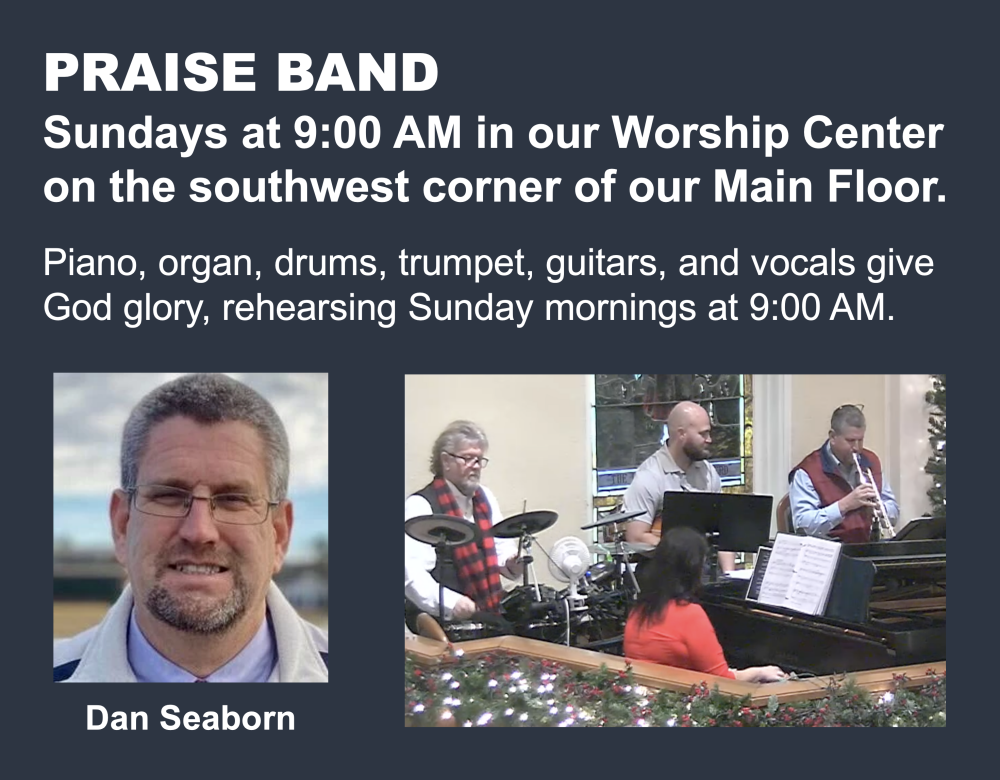 PRAISE BAND
Sundays at 9:00 AM in our Worship Center on the southwest corner of our Main Floor.

Piano, organ, drums, trumpet, guitars, and vocals give God glory, rehearsing Sunday mornings at 9:00 AM.

Dan Seaborn